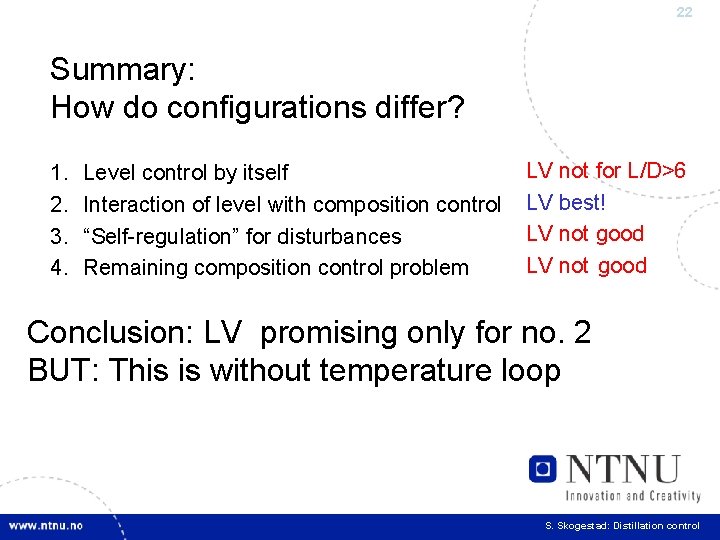 22

Summary:
How do configurations differ?

1. Level control by itself LV not for L/D>6
2. Interaction of level with composition control LV best!
3. “Self-regulation” for disturbances LV not good
4. Remaining composition control problem LV not good

Conclusion: LV promising only for no. 2
BUT: This is without temperature loop

NTNU
Innovation and Creativity

www.ntnu.no

S. Skogestad: Distillation control